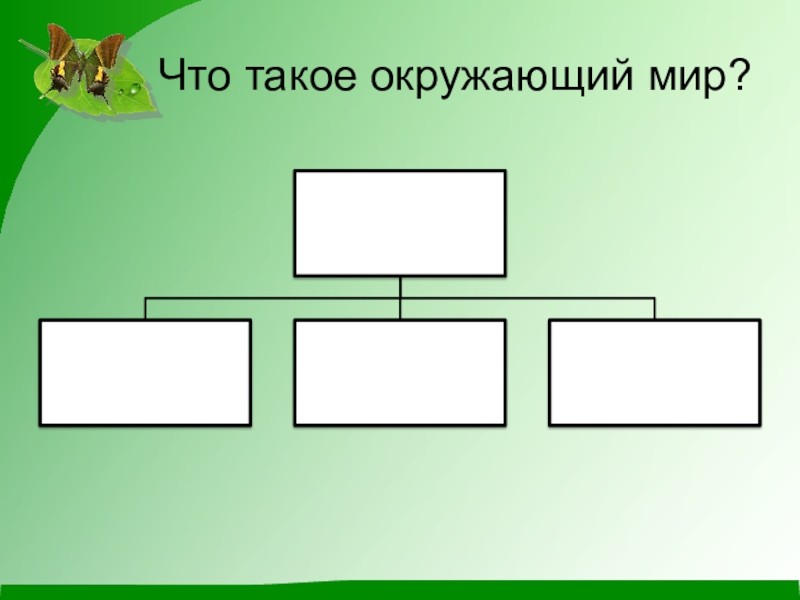 Что такое окружающий мир?